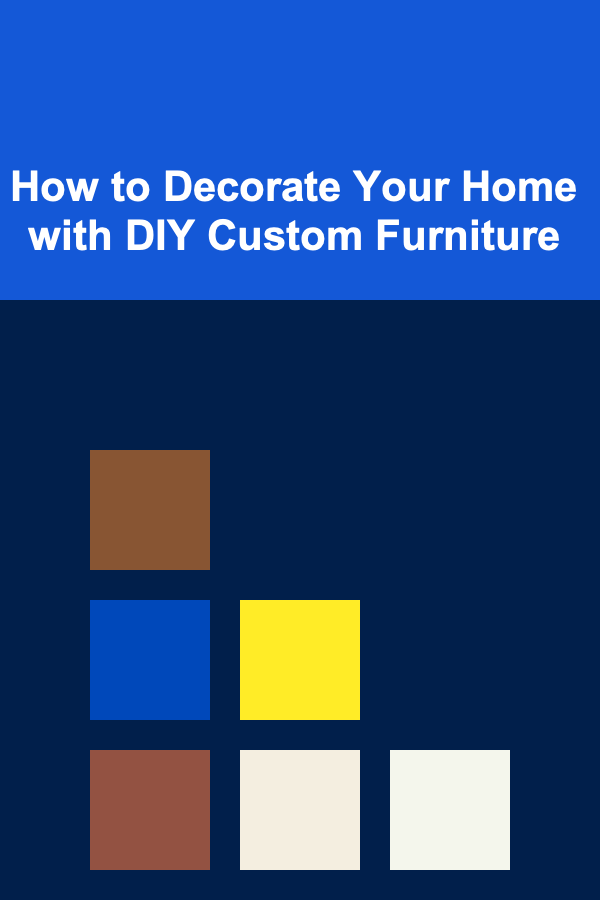 How to Decorate Your Home with DIY Custom Furniture